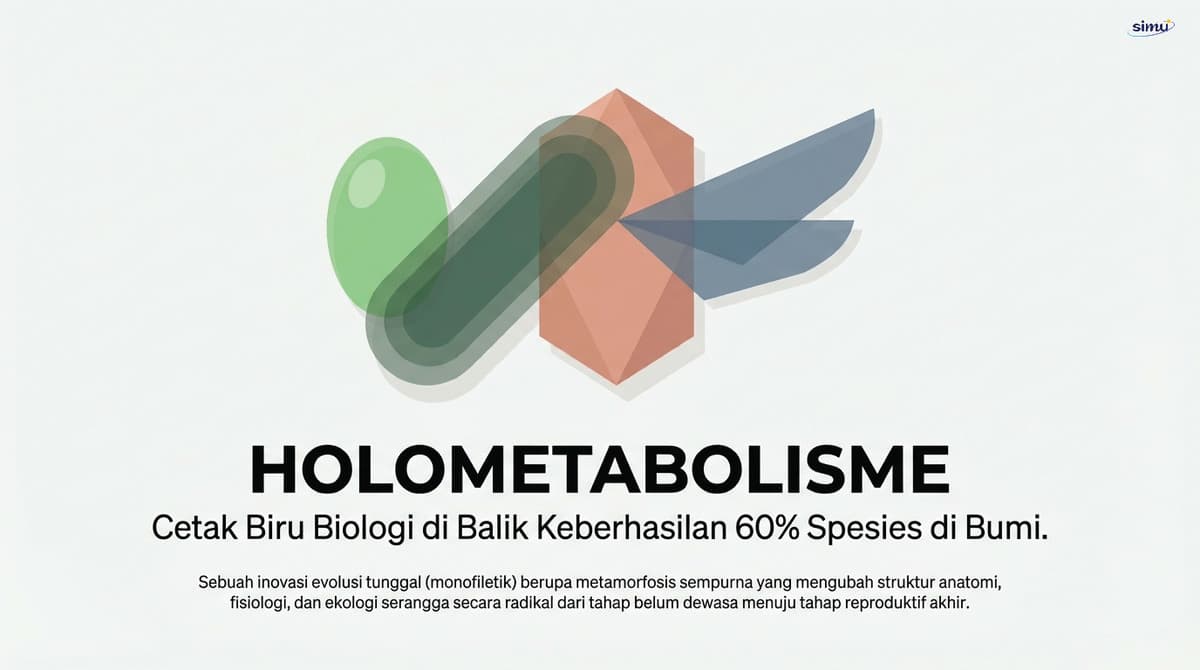 simu

HOLOMETABOLISME

Cetak Biru Biologi di Balik Keberhasilan 60% Spesies di Bumi.

Sebuah inovasi evolusi tunggal (monofiletik) berupa metamorfosis sempurna yang mengubah struktur anatomi, fisiologi, dan ekologi serangga secara radikal dari tahap belum dewasa menuju tahap reproduktif akhir.